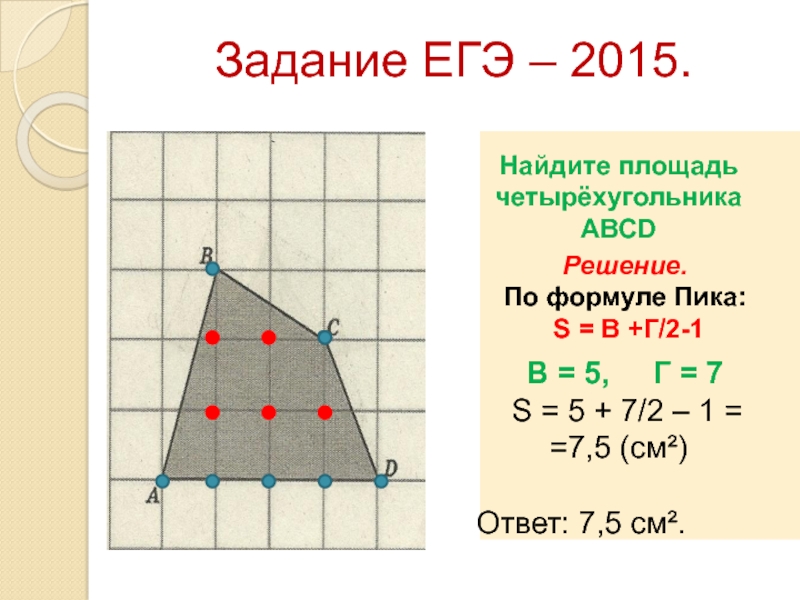 Задание ЕГЭ – 2015.

B

C

A

D

Найдите площадь четырёхугольника ABCD

Решение.

По формуле Пика:

S = В +Г/2-1

В = 5, Г = 7

S = 5 + 7/2 – 1 = =7,5 (см²)

Ответ: 7,5 см².